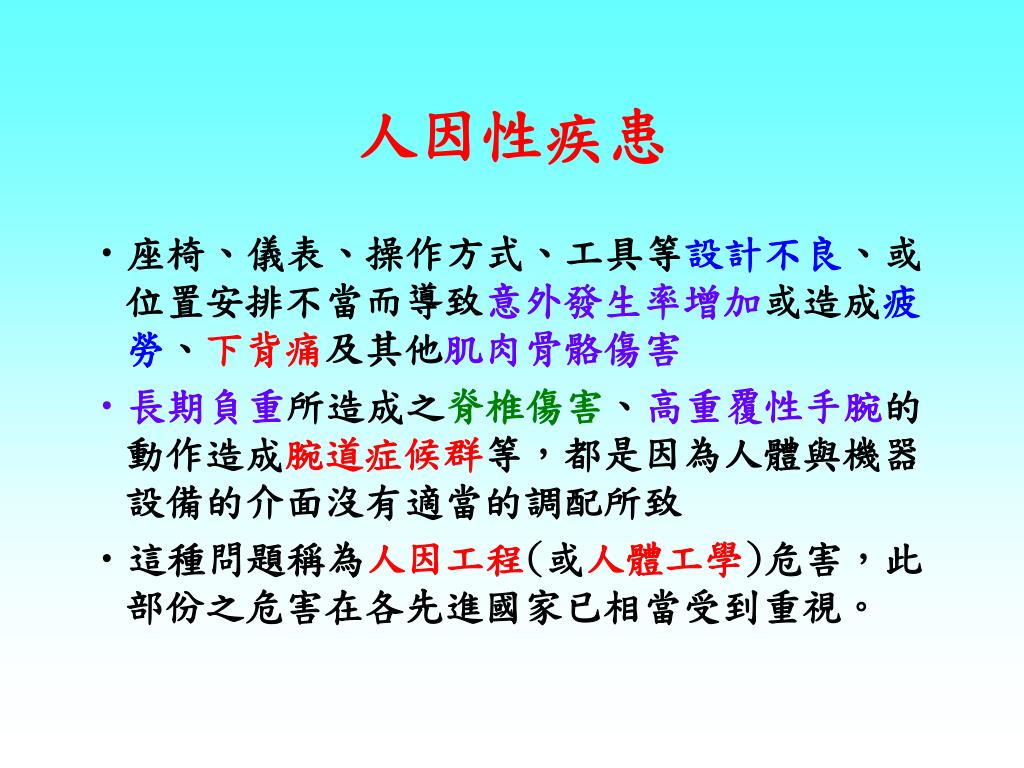 人因性疾患

• 座椅、儀表、操作方式、工具等設計不良、或位置安排不當而導致意外發生率增加或造成疲勞、下背痛及其他肌肉骨骼傷害

• 長期負重所造成之脊椎傷害、高重覆性手腕的動作造成腕道症候群等，都是因為人體與機器設備的介面沒有適當的調配所致

• 這種問題稱為人因工程(或人體工學)危害，此部份之危害在各先進國家已相當受到重視。